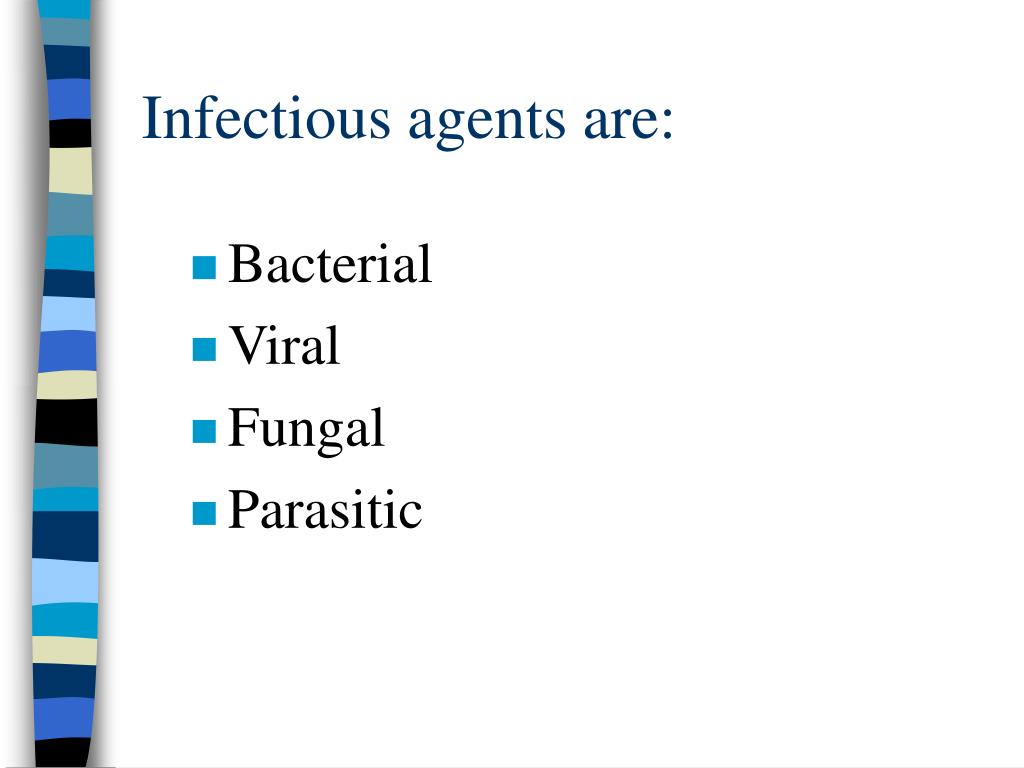 Infectious agents are:

- Bacterial
- Viral
- Fungal
- Parasitic